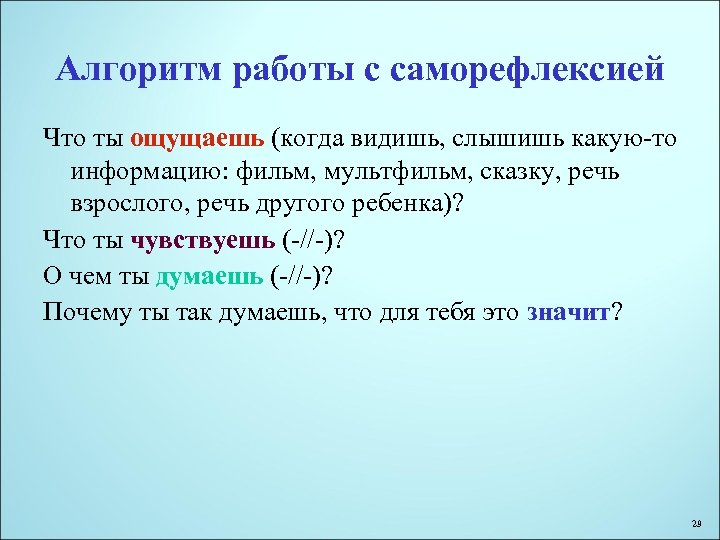 Алгоритм работы с саморефлексией

Что ты ощущаешь (когда видишь, слышишь какую-то информацию: фильм, мультфильм, сказку, речь взрослого, речь другого ребенка)?

Что ты чувствуешь (-//-)?

О чем ты думаешь (-//-)?

Почему ты так думаешь, что для тебя это значит?

29